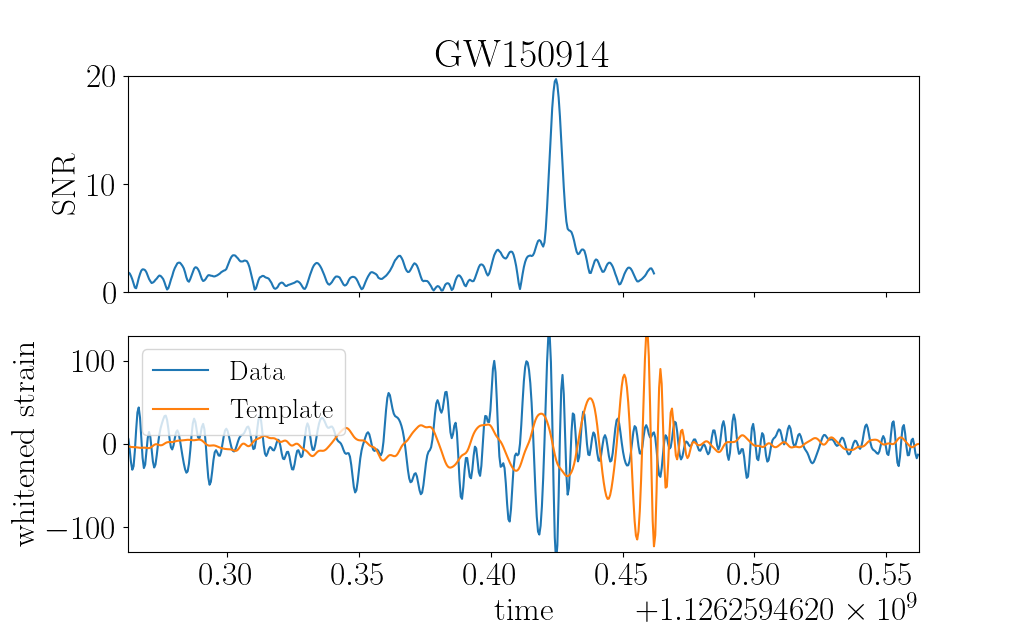 GW150914

SNR

20

10

0

whitened strain

100

0

−100

Data

Template

0.30 0.35 0.40 0.45 0.50 0.55

time $+1.1262594620 \times 10^9$